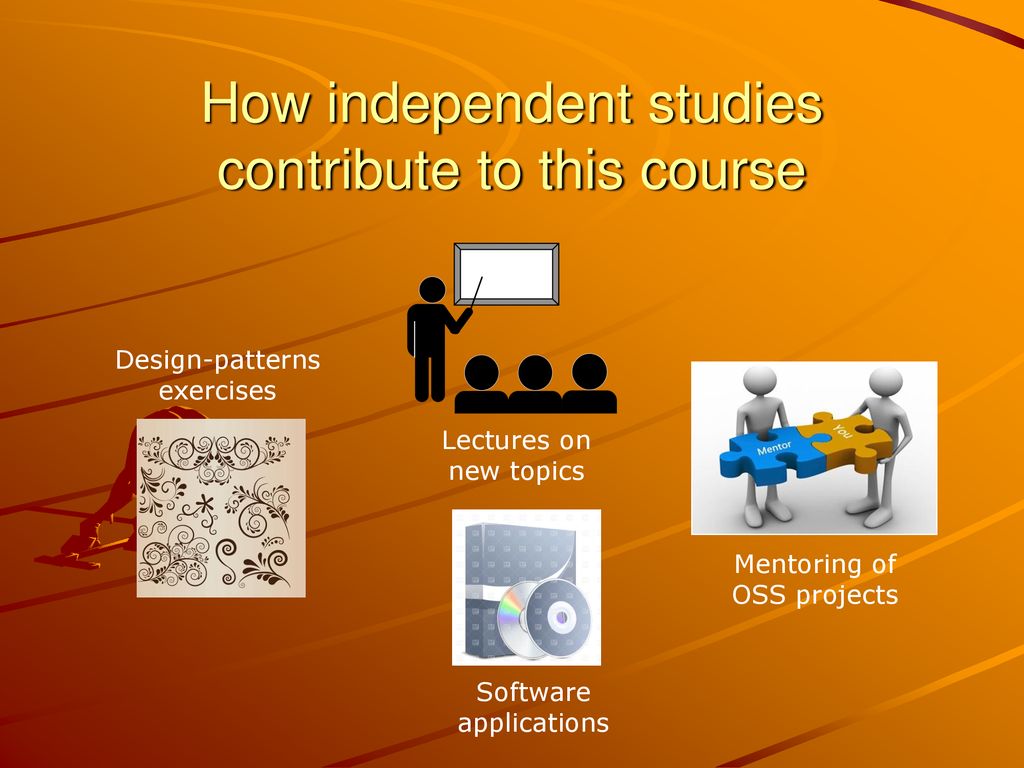 How independent studies contribute to this course

Design-patterns exercises

Lectures on new topics

Mentor

You

Mentoring of OSS projects

Software applications